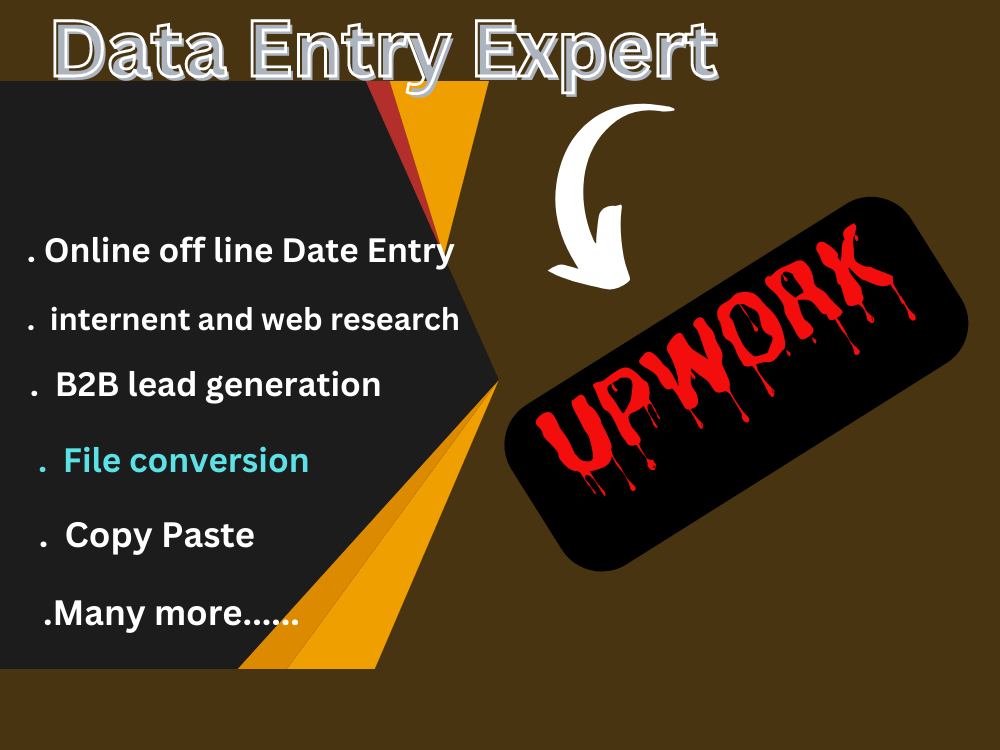 Data Entry Expert

. Online off line Date Entry

. internent and web research

. B2B lead generation

. File conversion

. Copy Paste

.Many more......

UPWORK